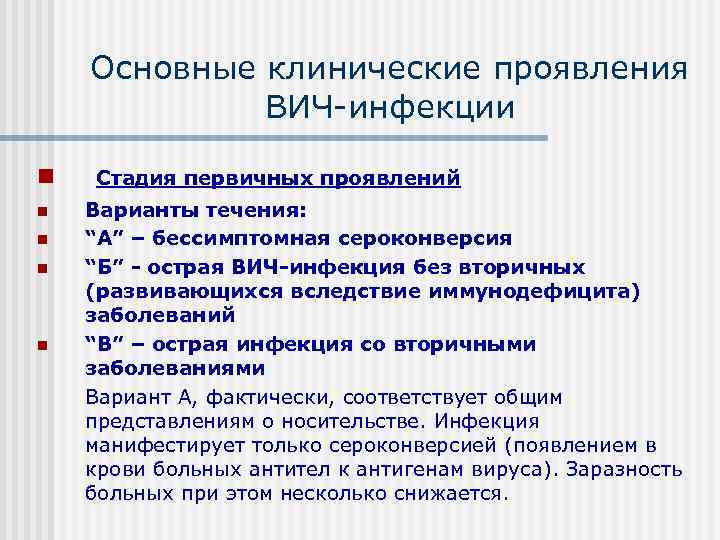 Основные клинические проявления ВИЧ-инфекции

Стадия первичных проявлений

Варианты течения:

“А” – бессимптомная сероконверсия

“Б” - острая ВИЧ-инфекция без вторичных (развивающихся вследствие иммунодефицита) заболеваний

“В” – острая инфекция со вторичными заболеваниями

Вариант А, фактически, соответствует общим представлениям о носительстве. Инфекция манифестирует только сероконверсией (появлением в крови больных антител к антигенам вируса). Заразность больных при этом несколько снижается.